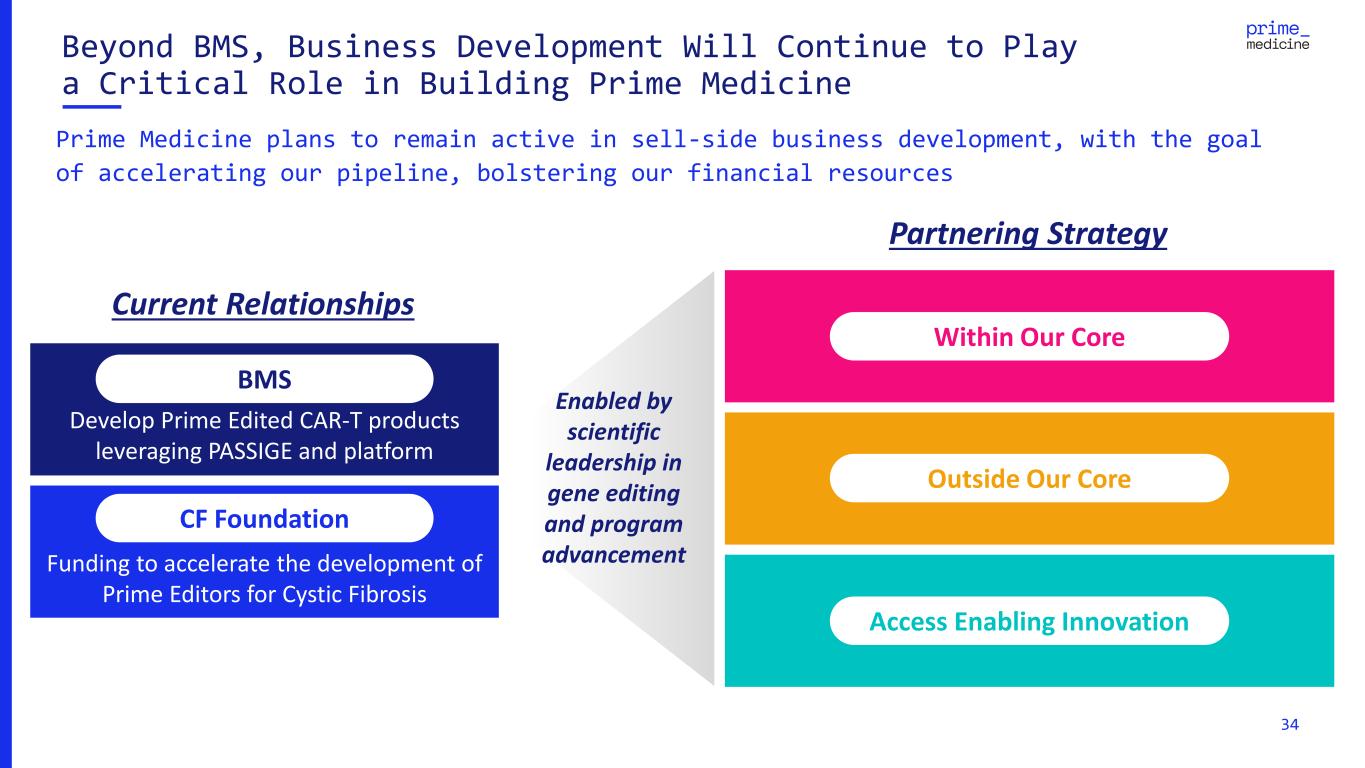 Beyond BMS, Business Development Will Continue to Play a Critical Role in Building Prime Medicine

prime_ medicine

Prime Medicine plans to remain active in sell-side business development, with the goal of accelerating our pipeline, bolstering our financial resources

Current Relationships

BMS

Develop Prime Edited CAR-T products leveraging PASSIGE and platform

CF Foundation

Funding to accelerate the development of Prime Editors for Cystic Fibrosis

Enabled by scientific leadership in gene editing and program advancement

Partnering Strategy

Within Our Core

Outside Our Core

Access Enabling Innovation

34